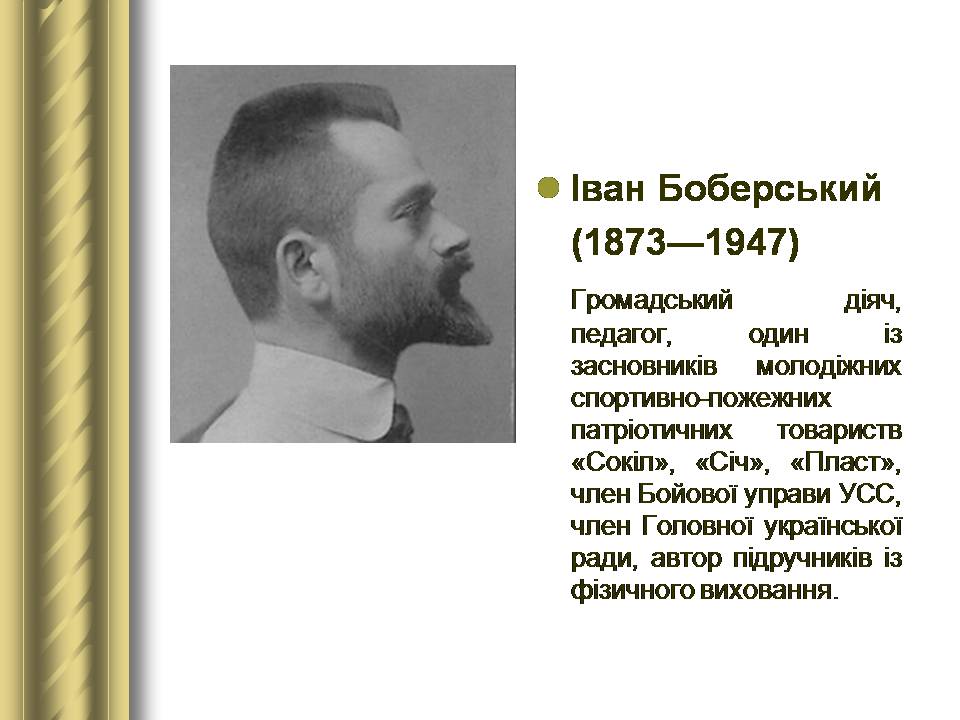 Іван Боберський (1873—1947)

Громадський діяч, педагог, один із засновників молодіжних спортивно-пожежних патріотичних товариств «Сокіл», «Січ», «Пласт», член Бойової управи УСС, член Головної української ради, автор підручників із фізичного виховання.